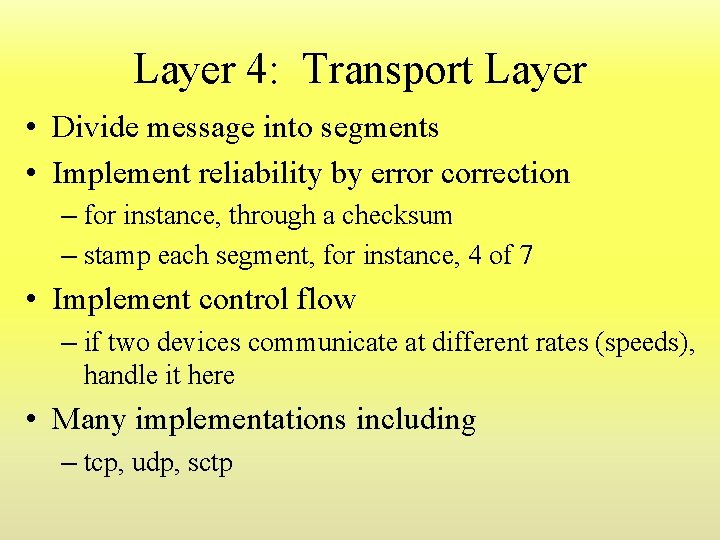 Layer 4: Transport Layer

• Divide message into segments
• Implement reliability by error correction
– for instance, through a checksum
– stamp each segment, for instance, 4 of 7
• Implement control flow
– if two devices communicate at different rates (speeds), handle it here
• Many implementations including
– tcp, udp, sctp